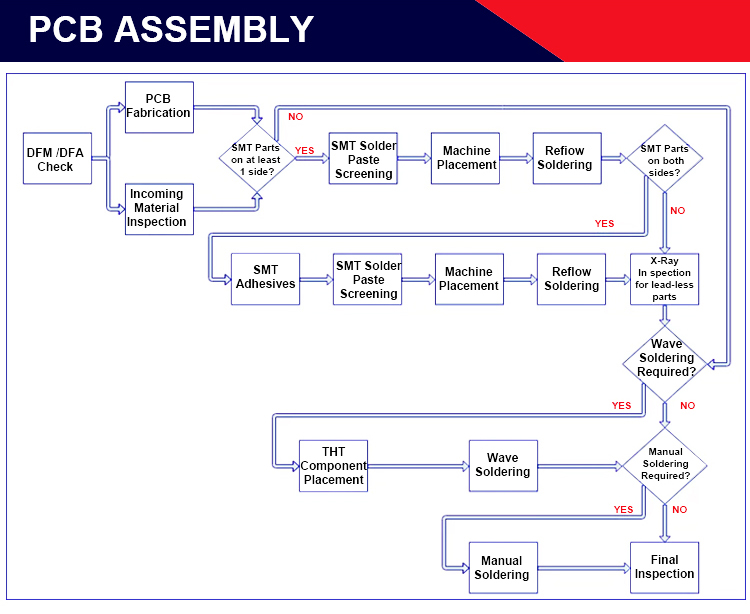 PCB ASSEMBLY

DFM /DFA Check

PCB Fabrication

Incoming Material Inspection

SMT Parts on at least 1 side?

NO

YES

SMT Solder Paste Screening

Machine Placement

Reflow Soldering

SMT Parts on both sides?

YES

NO

SMT Adhesives

SMT Solder Paste Screening

Machine Placement

Reflow Soldering

X-Ray In spection for lead-less parts

Wave Soldering Required?

YES

NO

THT Component Placement

Wave Soldering

Manual Soldering Required?

YES

NO

Manual Soldering

Final Inspection